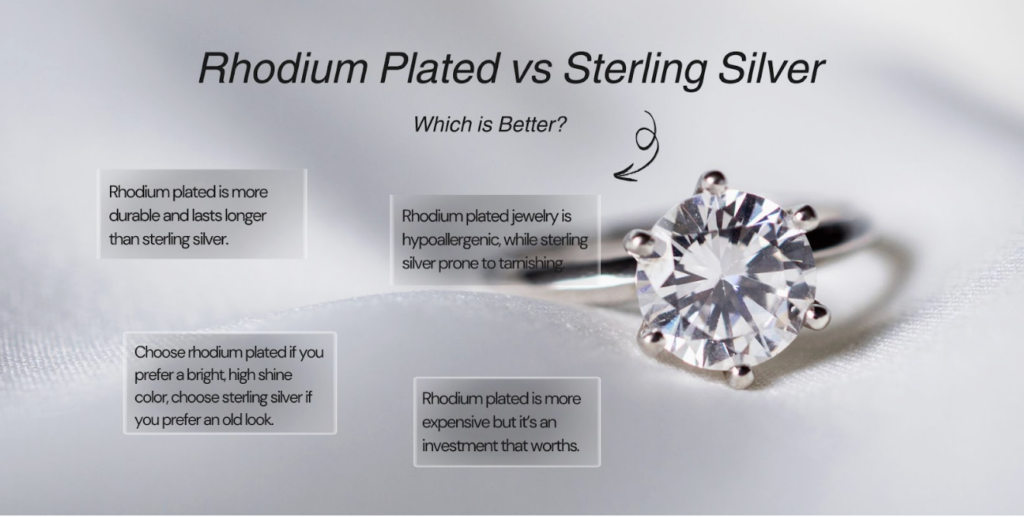 Rhodium Plated vs Sterling Silver

Which is Better?

Rhodium plated is more durable and lasts longer than sterling silver.

Rhodium plated jewelry is hypoallergenic, while sterling silver prone to tarnishing

Choose rhodium plated if you prefer a bright, high shine color, choose sterling silver if you prefer an old look.

Rhodium plated is more expensive but it's an investment that worths.